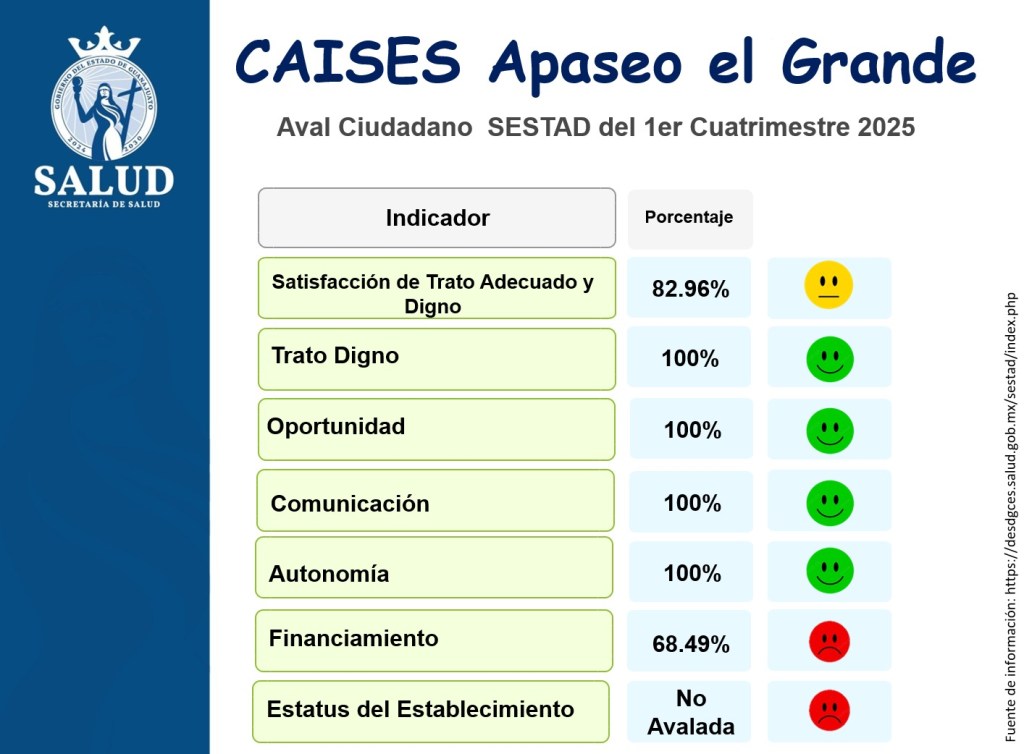 GOBIERNO DEL ESTADO DE GUANAJUATO
2024 2030
SALUD
SECRETARÍA DE SALUD

CAISES Apaseo el Grande

Aval Ciudadano SESTAD del 1er Cuatrimestre 2025

| Indicador | Porcentaje |
|---|---|
| Satisfacción de Trato Adecuado y Digno | 82.96% |
| Trato Digno | 100% |
| Oportunidad | 100% |
| Comunicación | 100% |
| Autonomía | 100% |
| Financiamiento | 68.49% |
| Estatus del Establecimiento | No Avalada |

Fuente de información: https://desdgces.salud.gob.mx/sestad/index.php